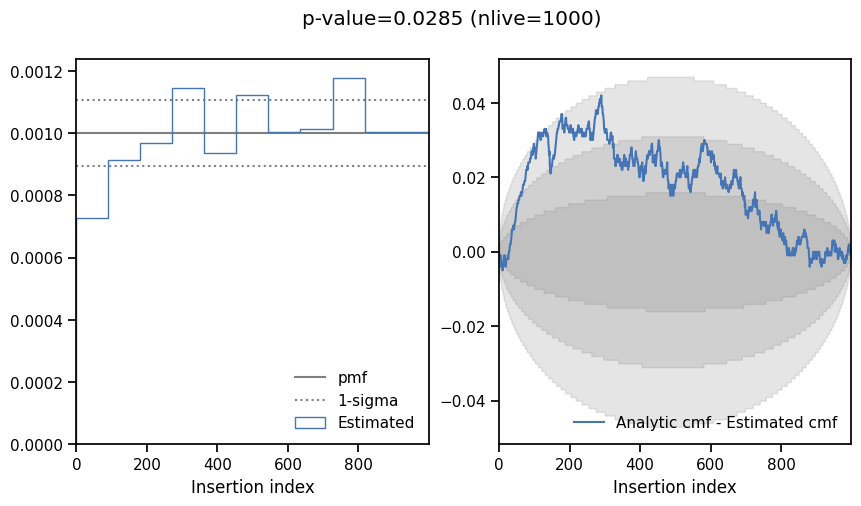 p-value=0.0285 (nlive=1000)

0.0012
0.0010
0.0008
0.0006
0.0004
0.0002
0.0000

pmf
1-sigma
Estimated

0
200
400
600
800
Insertion index

0.04
0.02
0.00
−0.02
−0.04

Analytic cmf - Estimated cmf

0
200
400
600
800
Insertion index